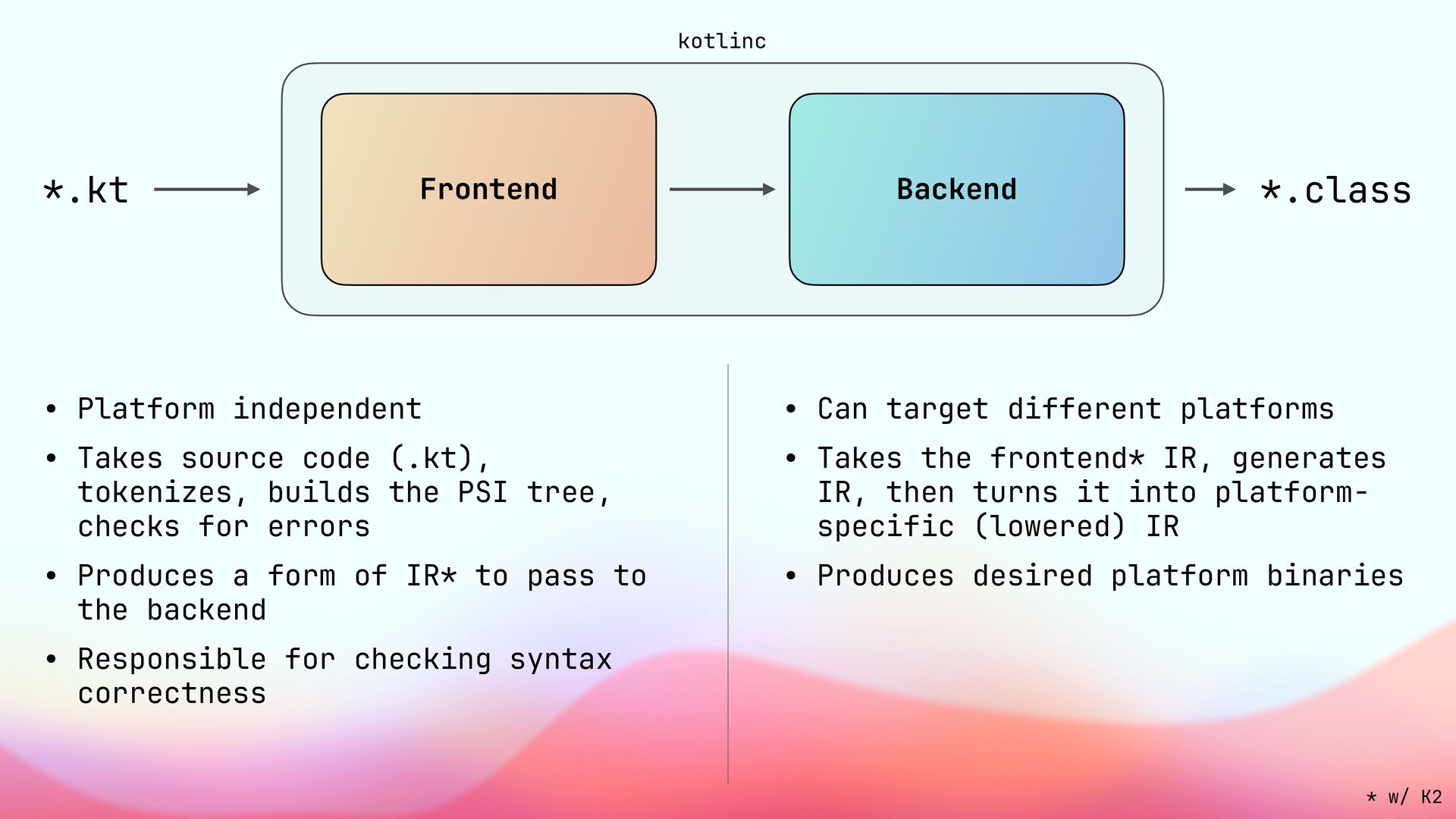 kotlinc

*.kt

Frontend

Backend

*.class

• Platform independent
• Takes source code (.kt), tokenizes, builds the PSI tree, checks for errors
• Produces a form of IR* to pass to the backend
• Responsible for checking syntax correctness

• Can target different platforms
• Takes the frontend* IR, generates IR, then turns it into platform-specific (lowered) IR
• Produces desired platform binaries

* w/ K2